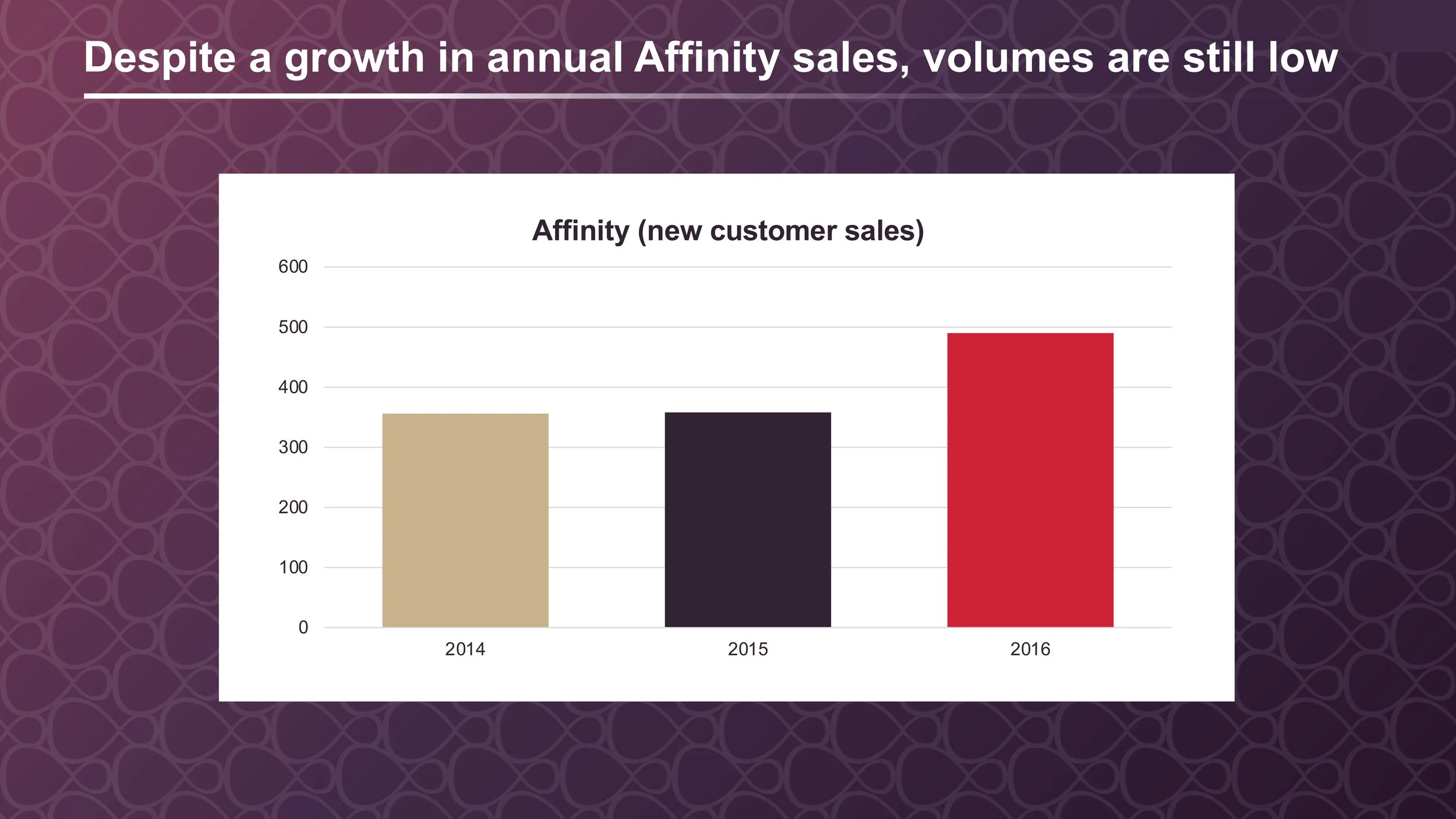 Despite a growth in annual Affinity sales, volumes are still low

Affinity (new customer sales)

600
500
400
300
200
100
0

2014
2015
2016